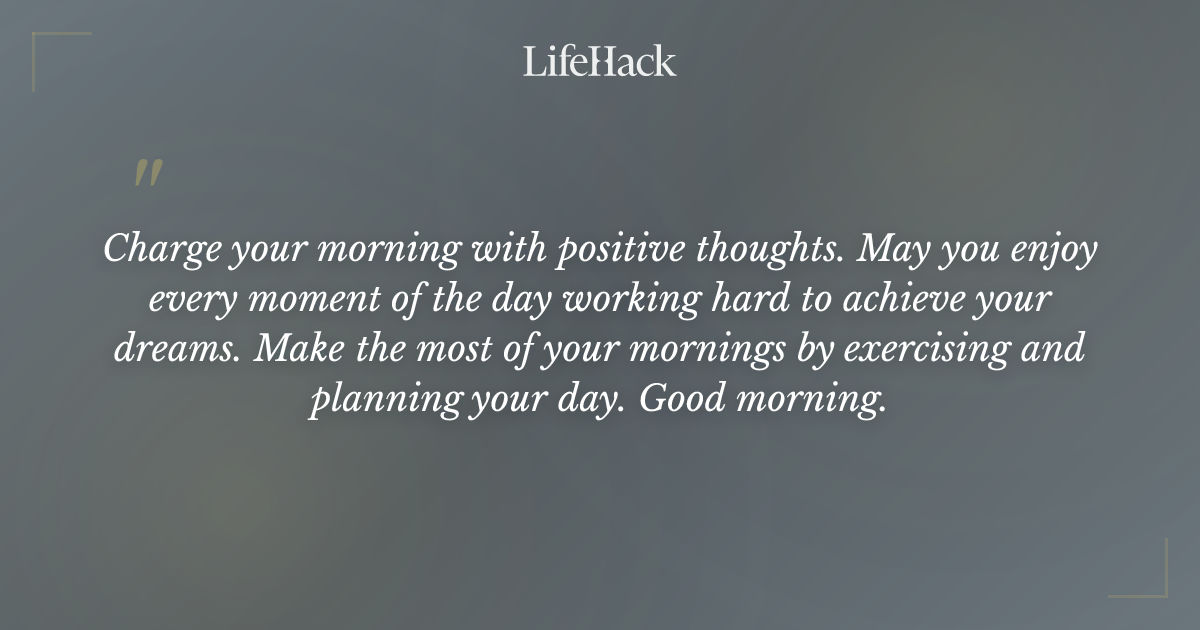 LifeHack

"

Charge your morning with positive thoughts. May you enjoy every moment of the day working hard to achieve your dreams. Make the most of your mornings by exercising and planning your day. Good morning.